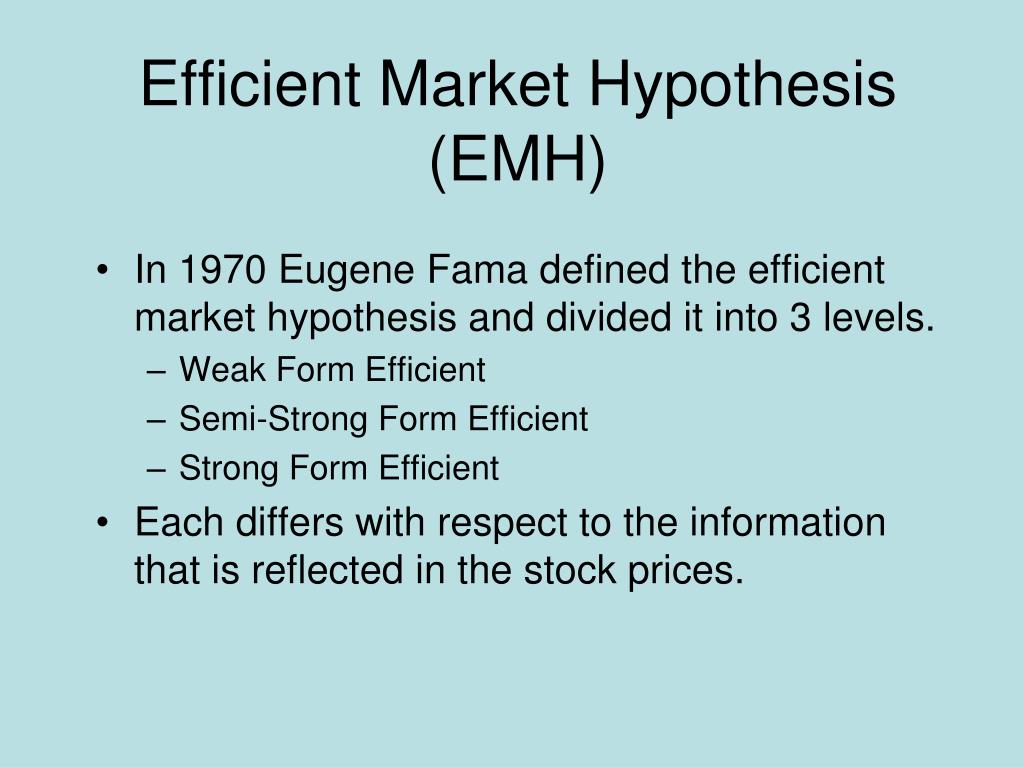 Efficient Market Hypothesis (EMH)

• In 1970 Eugene Fama defined the efficient market hypothesis and divided it into 3 levels.
  – Weak Form Efficient
  – Semi-Strong Form Efficient
  – Strong Form Efficient
• Each differs with respect to the information that is reflected in the stock prices.